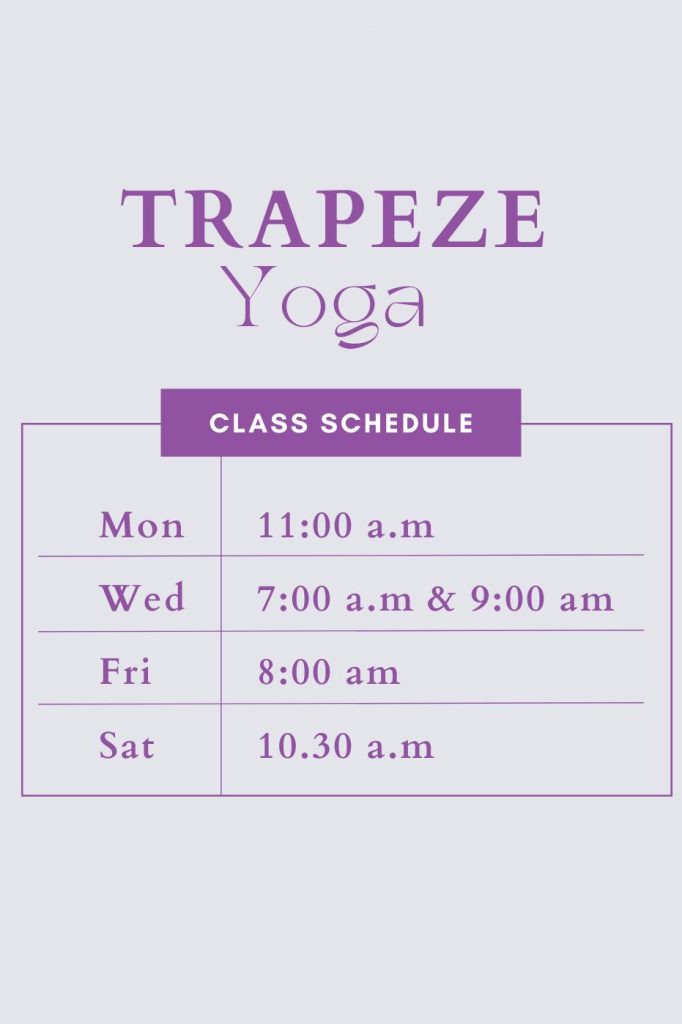 TRAPEZE
Yoga

CLASS SCHEDULE

| | |
|---|---|
| Mon | 11:00 a.m |
| Wed | 7:00 a.m & 9:00 am |
| Fri | 8:00 am |
| Sat | 10.30 a.m |